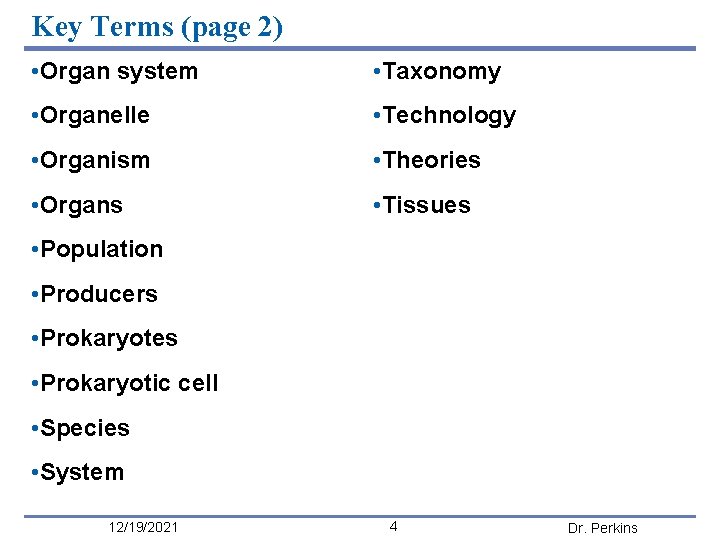 Key Terms (page 2)

•Organ system
•Organelle
•Organism
•Organs
•Population
•Producers
•Prokaryotes
•Prokaryotic cell
•Species
•System

•Taxonomy
•Technology
•Theories
•Tissues

12/19/2021 4 Dr. Perkins